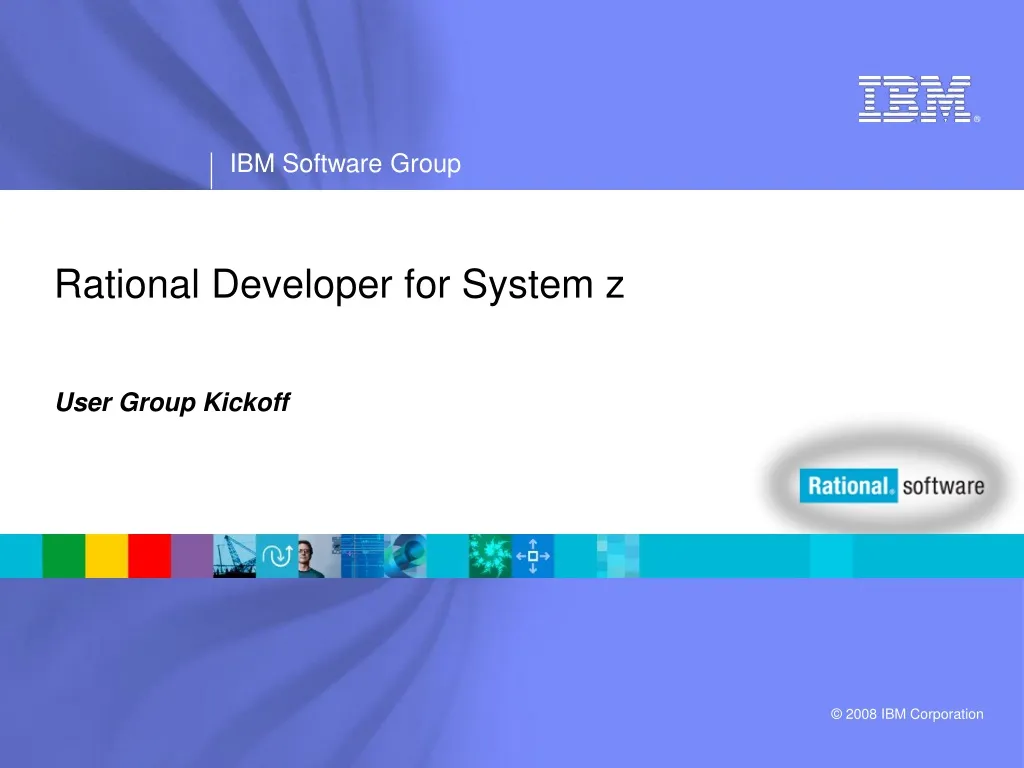 IBM®

IBM Software Group

Rational Developer for System z

User Group Kickoff

Rational. software

© 2008 IBM Corporation